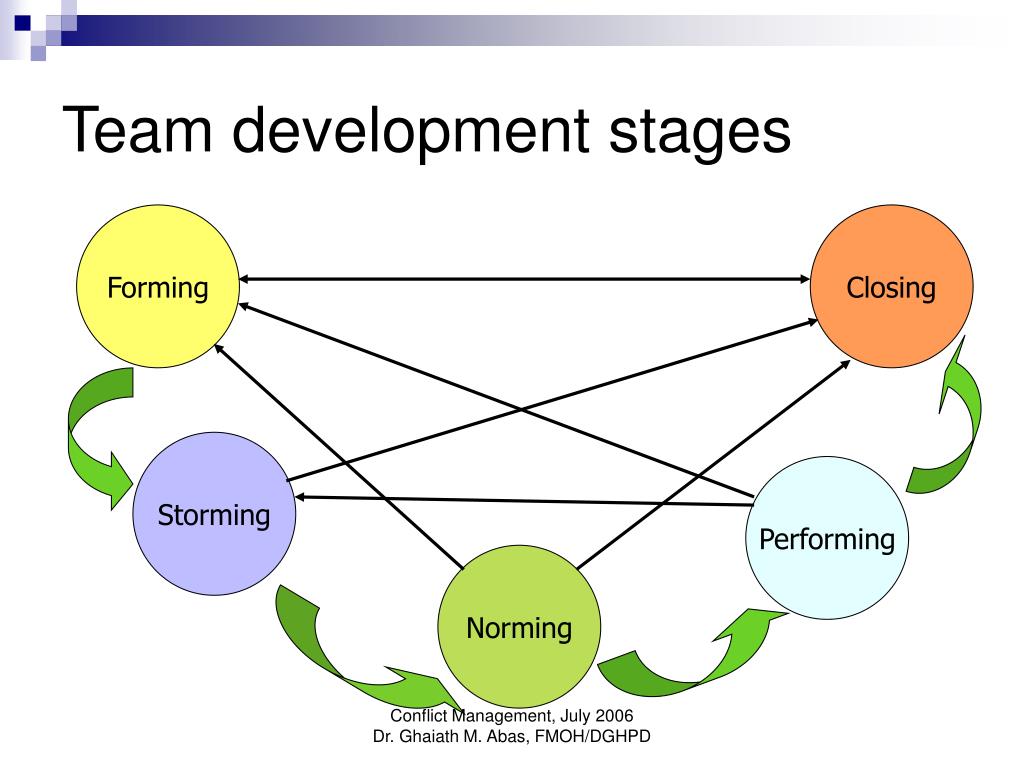 Team development stages

Forming

Closing

Storming

Performing

Norming

Conflict Management, July 2006
Dr. Ghaiath M. Abas, FMOH/DGHPD